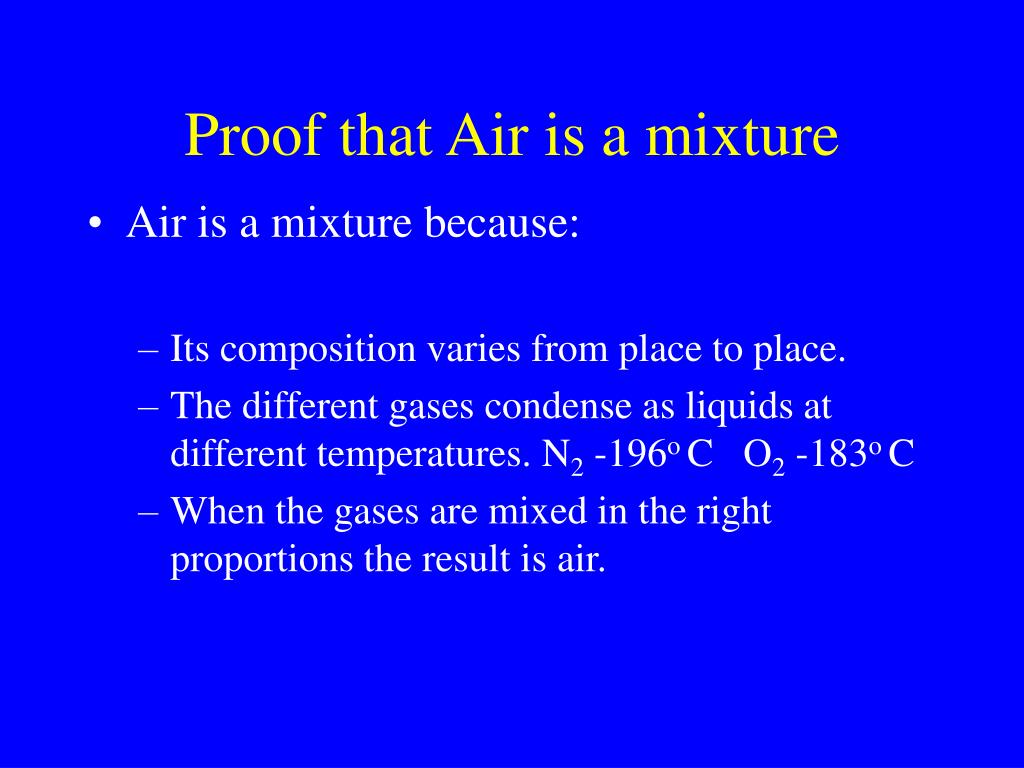 Proof that Air is a mixture

• Air is a mixture because:

– Its composition varies from place to place.
– The different gases condense as liquids at different temperatures. $N_2$ -196$^o$ C $O_2$ -183$^o$ C
– When the gases are mixed in the right proportions the result is air.